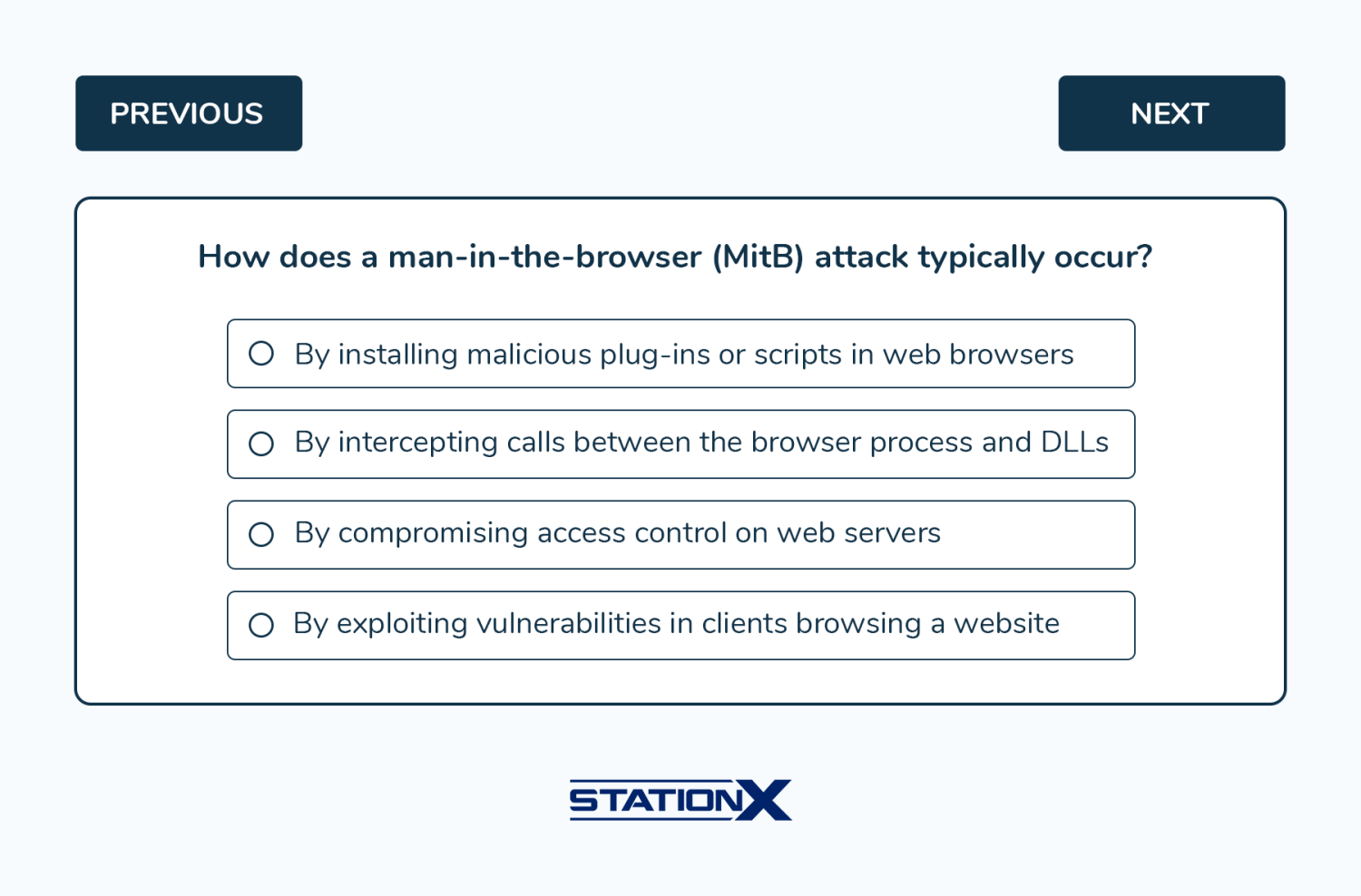 PREVIOUS

NEXT

How does a man-in-the-browser (MitB) attack typically occur?

By installing malicious plug-ins or scripts in web browsers

By intercepting calls between the browser process and DLLs

By compromising access control on web servers

By exploiting vulnerabilities in clients browsing a website

STATIONX